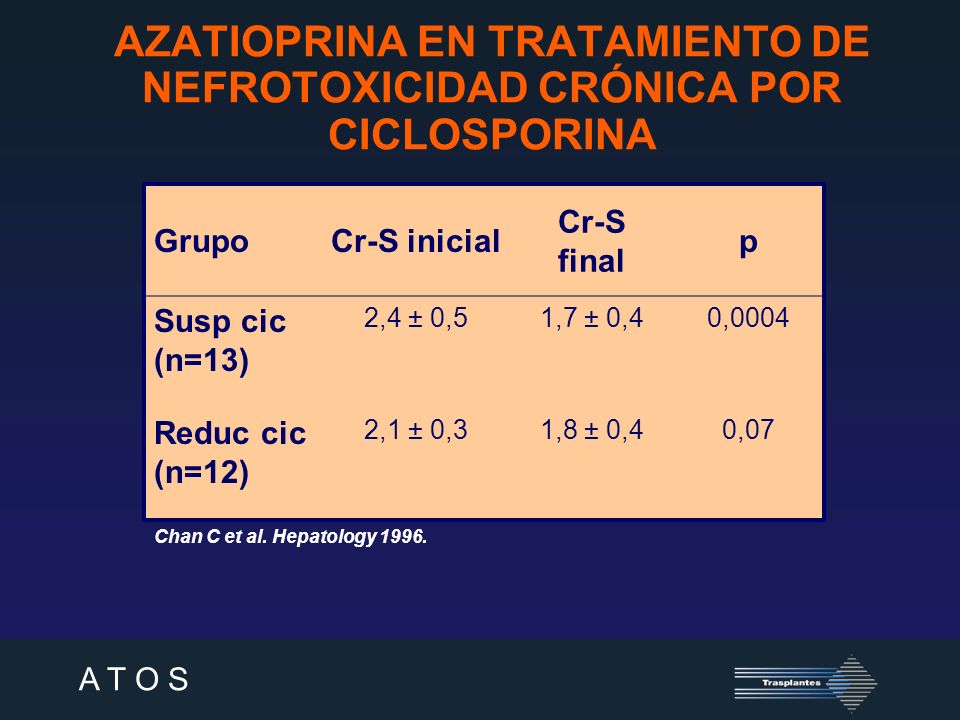 AZATIOPRINA EN TRATAMIENTO DE NEFROTOXICIDAD CRÓNICA POR CICLOSPORINA

| Grupo | Cr-S inicial | Cr-S final | p |
|---|---|---|---|
| Susp cic (n=13) | 2,4 ± 0,5 | 1,7 ± 0,4 | 0,0004 |
| Reduc cic (n=12) | 2,1 ± 0,3 | 1,8 ± 0,4 | 0,07 |

Chan C et al. Hepatology 1996.

A T O S

Trasplantes